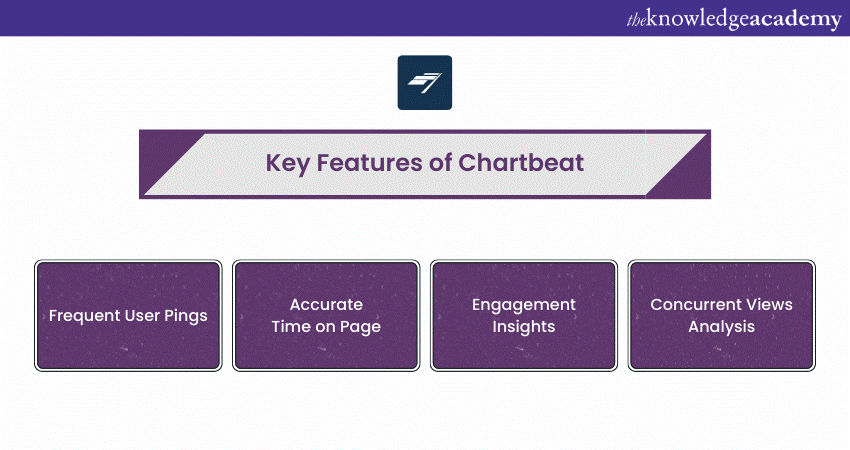 theknowledgeacademy

Key Features of Chartbeat

Frequent User Pings

Accurate Time on Page

Engagement Insights

Concurrent Views Analysis